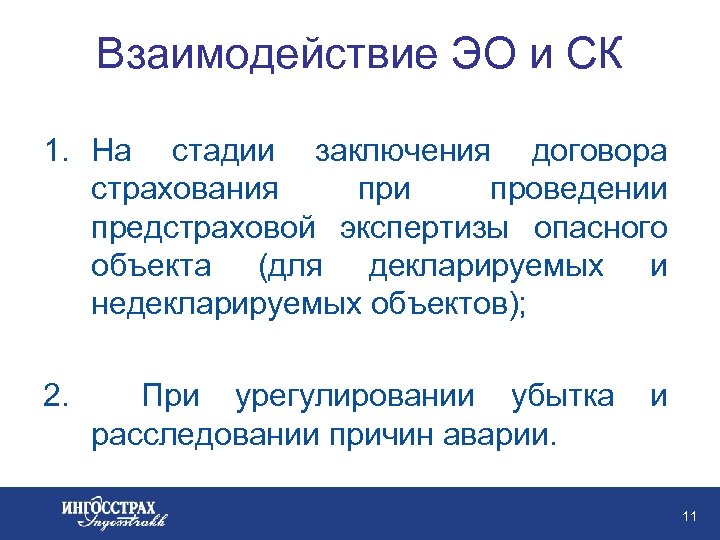 Взаимодействие ЭО и СК

1. На стадии заключения договора страхования при проведении предстраховой экспертизы опасного объекта (для декларируемых и недекларируемых объектов);

2. При урегулировании убытка и расследовании причин аварии.

ИНГОССТРАХ
Ingosstrakh

11